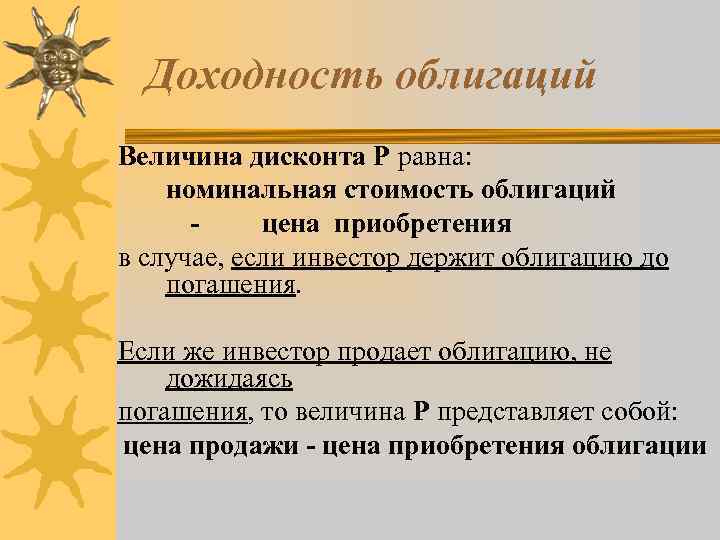 Доходность облигаций

Величина дисконта Р равна:
номинальная стоимость облигаций
- цена приобретения
в случае, если инвестор держит облигацию до погашения.

Если же инвестор продает облигацию, не дожидаясь
погашения, то величина Р представляет собой:
цена продажи - цена приобретения облигации